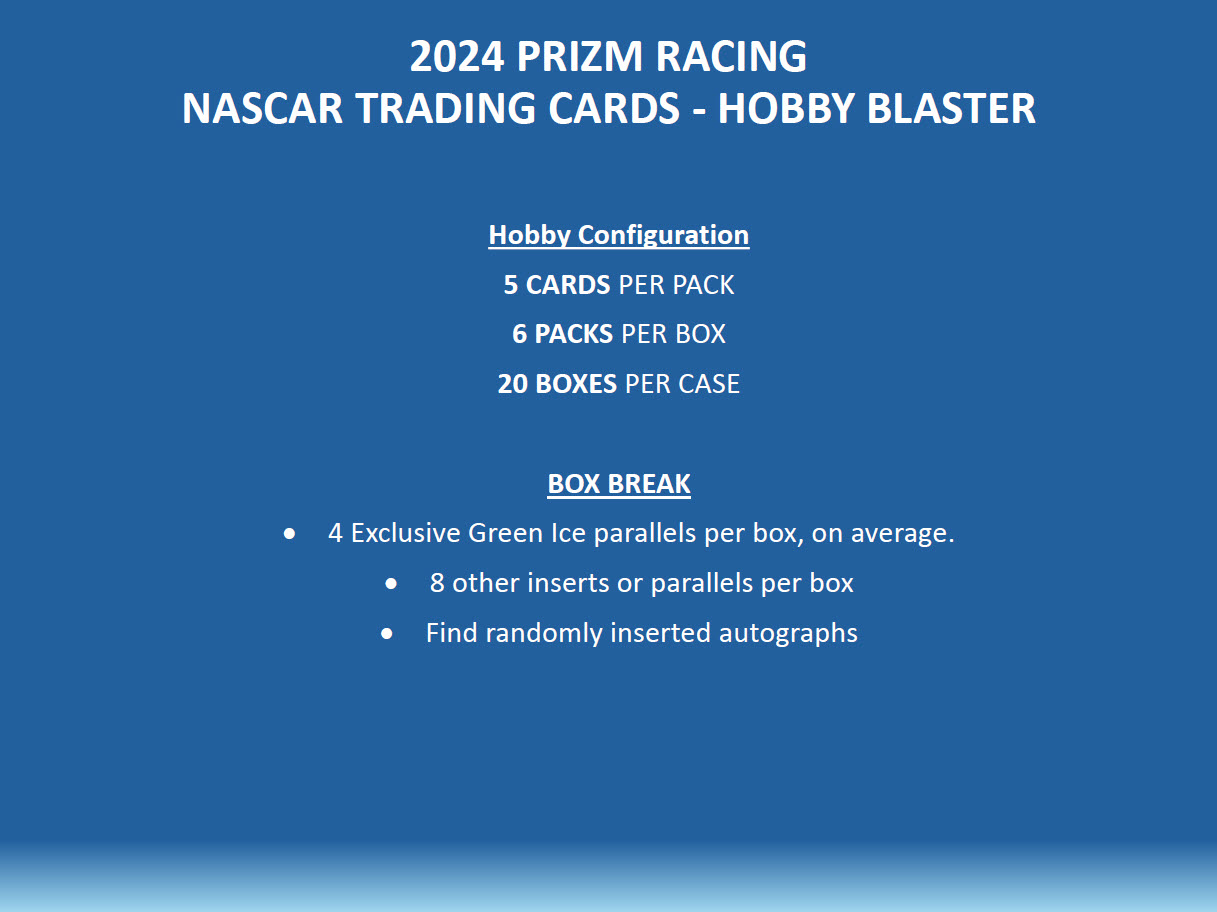 2024 PRIZM RACING
NASCAR TRADING CARDS - HOBBY BLASTER

Hobby Configuration
5 CARDS PER PACK
6 PACKS PER BOX
20 BOXES PER CASE

BOX BREAK
• 4 Exclusive Green Ice parallels per box, on average.
• 8 other inserts or parallels per box
• Find randomly inserted autographs